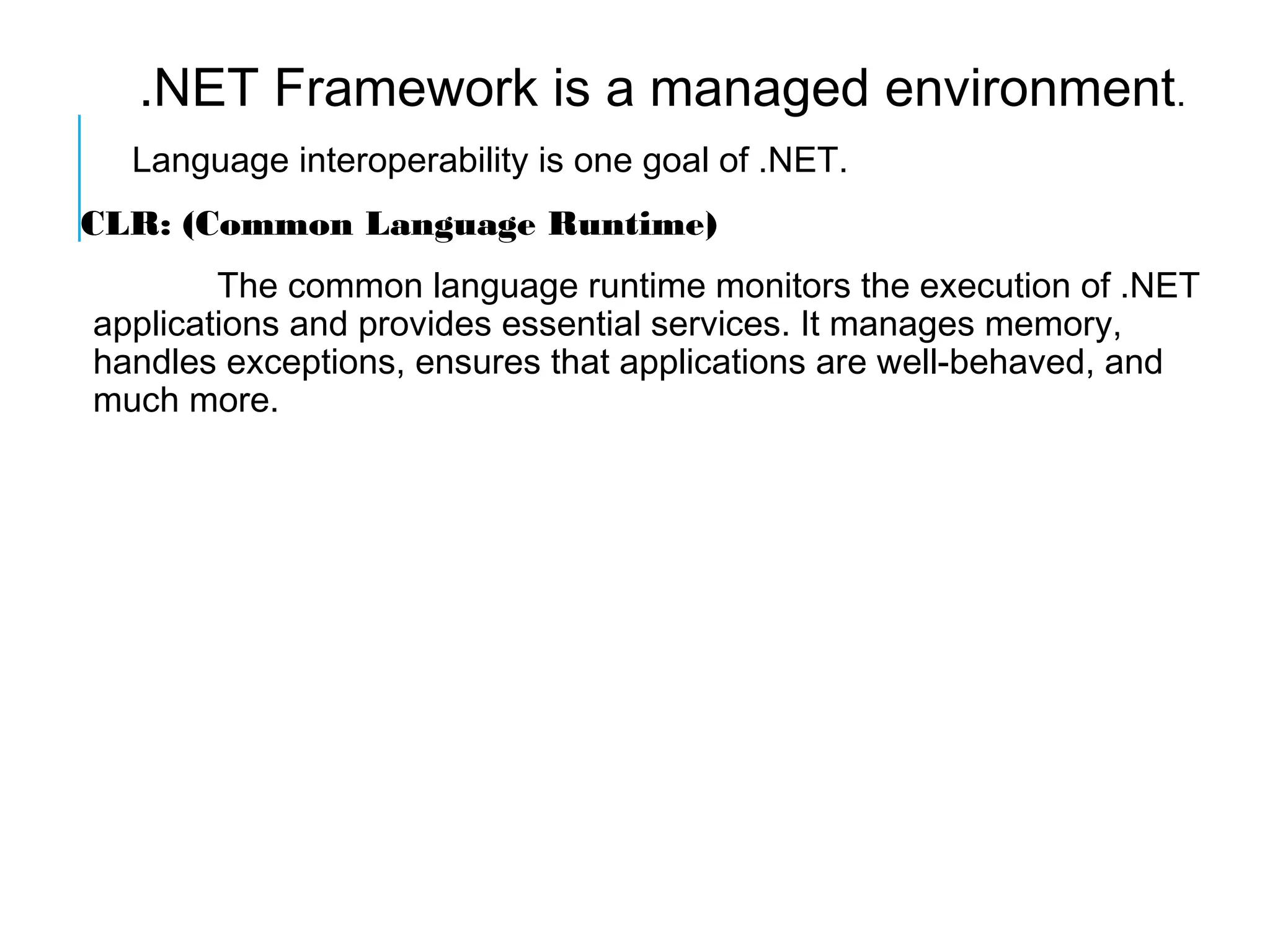 .NET Framework is a managed environment.

Language interoperability is one goal of .NET.

CLR: (Common Language Runtime)

The common language runtime monitors the execution of .NET applications and provides essential services. It manages memory, handles exceptions, ensures that applications are well-behaved, and much more.